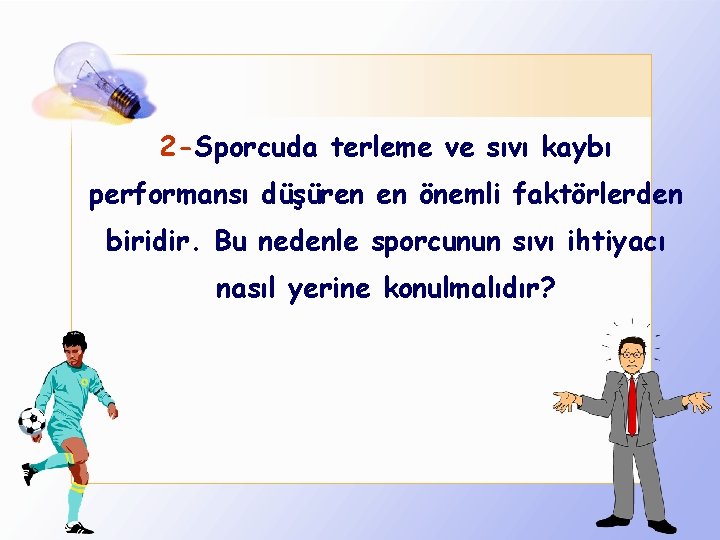 2-Sporcuda terleme ve sıvı kaybı performansı düşüren en önemli faktörlerden biridir. Bu nedenle sporcunun sıvı ihtiyacı nasıl yerine konulmalıdır?